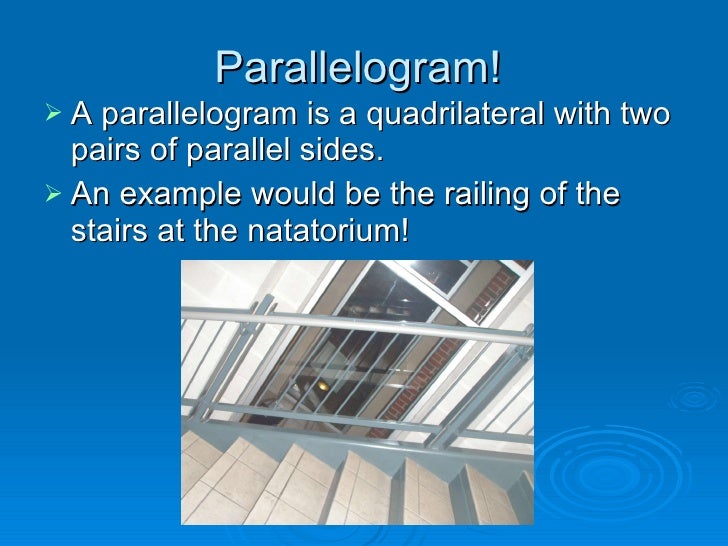 Parallelogram!

➢ A parallelogram is a quadrilateral with two pairs of parallel sides.

➢ An example would be the railing of the stairs at the natatorium!